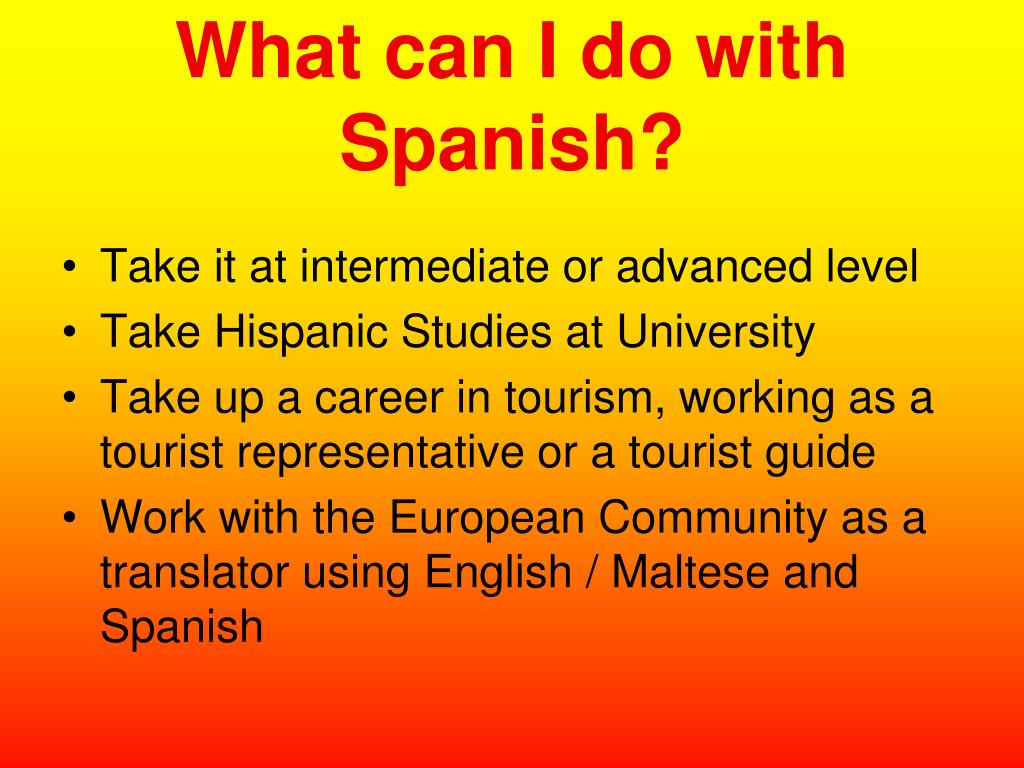 What can I do with Spanish?

• Take it at intermediate or advanced level
• Take Hispanic Studies at University
• Take up a career in tourism, working as a tourist representative or a tourist guide
• Work with the European Community as a translator using English / Maltese and Spanish